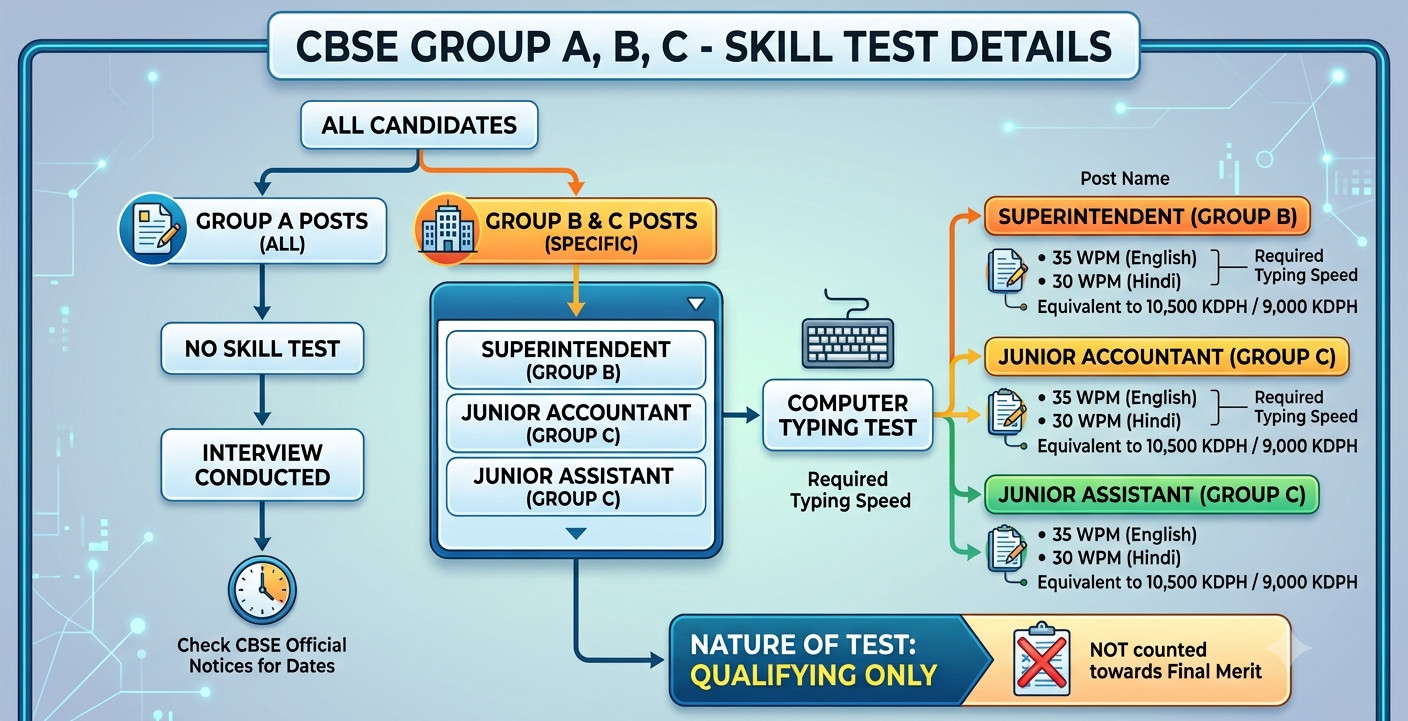 CBSE GROUP A, B, C - SKILL TEST DETAILS

ALL CANDIDATES

GROUP A POSTS (ALL)

NO SKILL TEST

INTERVIEW CONDUCTED

Check CBSE Official Notices for Dates

GROUP B & C POSTS (SPECIFIC)

SUPERINTENDENT (GROUP B)

JUNIOR ACCOUNTANT (GROUP C)

JUNIOR ASSISTANT (GROUP C)

COMPUTER TYPING TEST

Required Typing Speed

Post Name

SUPERINTENDENT (GROUP B)

• 35 WPM (English)
• 30 WPM (Hindi)
Required Typing Speed
Equivalent to 10,500 KDPH / 9,000 KDPH

JUNIOR ACCOUNTANT (GROUP C)

• 35 WPM (English)
• 30 WPM (Hindi)
Required Typing Speed
Equivalent to 10,500 KDPH / 9,000 KDPH

JUNIOR ASSISTANT (GROUP C)

• 35 WPM (English)
• 30 WPM (Hindi)
Equivalent to 10,500 KDPH / 9,000 KDPH

NATURE OF TEST: QUALIFYING ONLY

NOT counted towards Final Merit